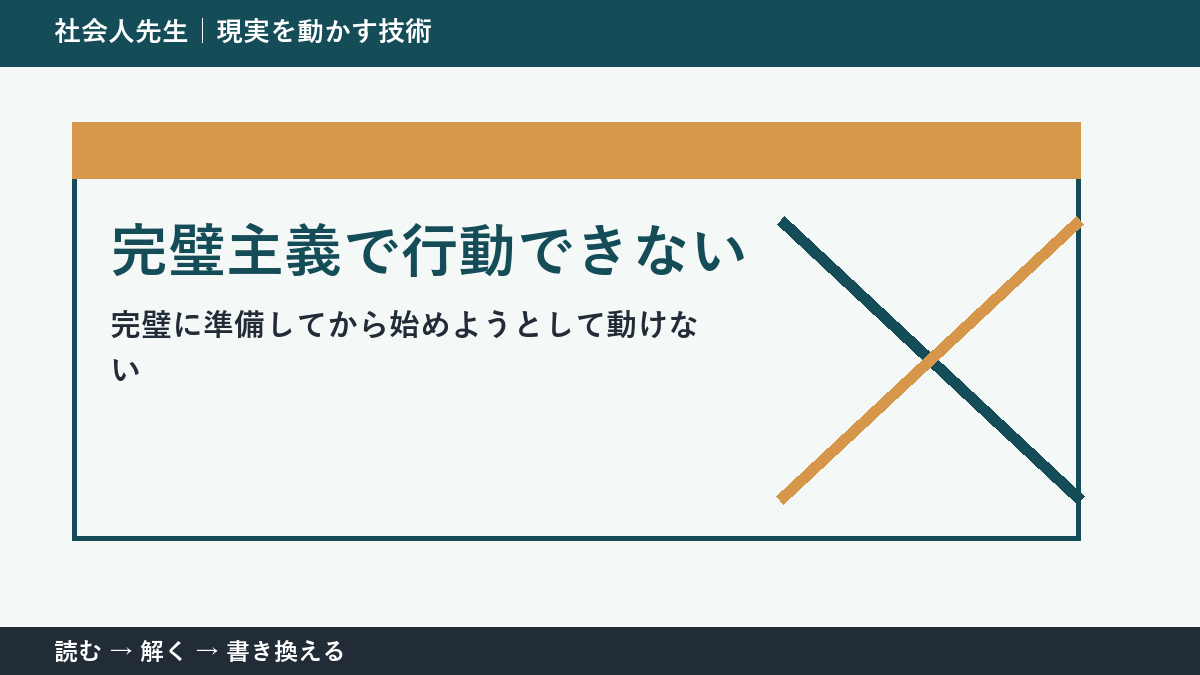 社会人先生｜現実を動かす技術

完璧主義で行動できない

完璧に準備してから始めようとして動けない

読む → 解く → 書き換える